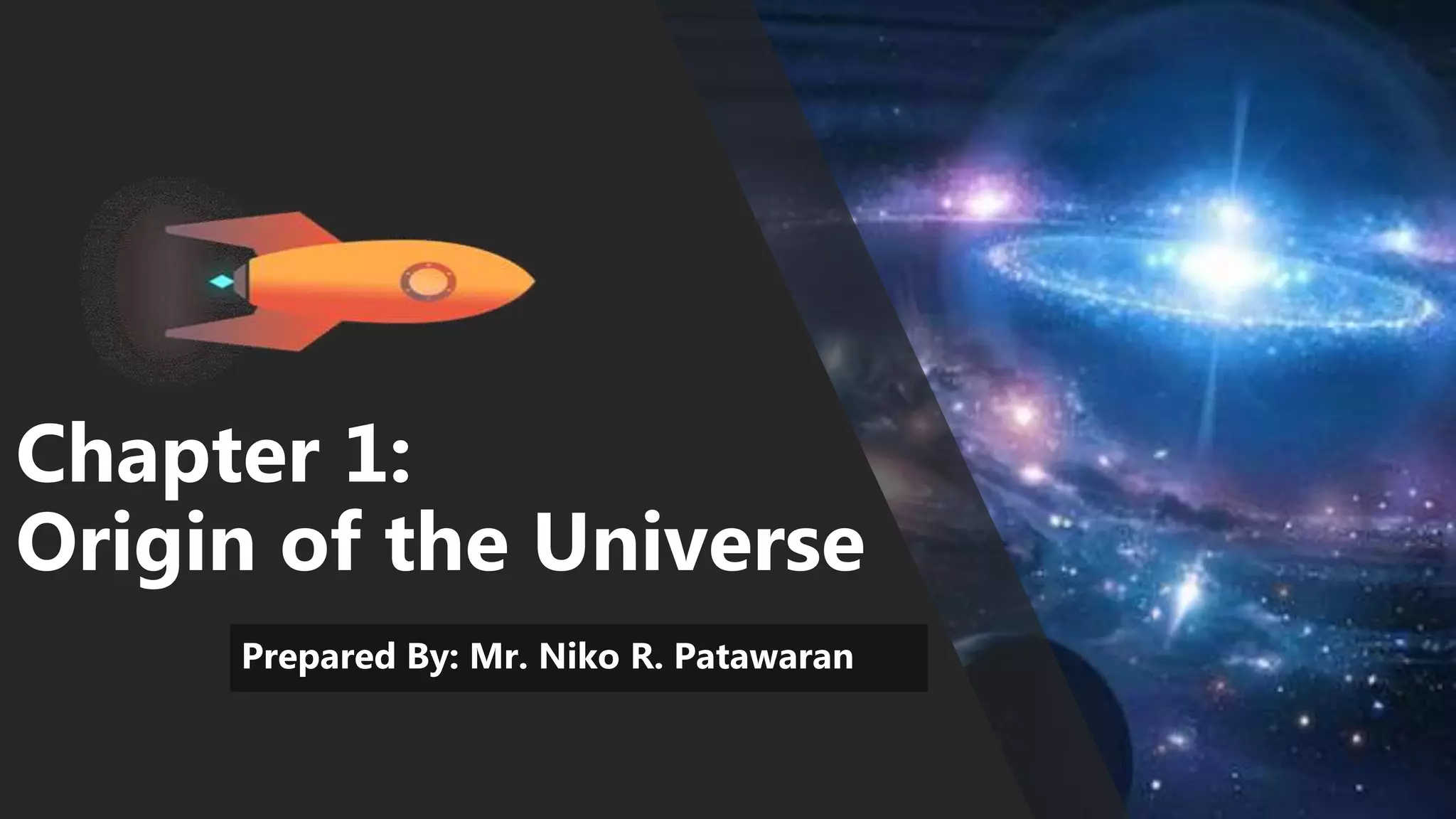 Chapter 1:
Origin of the Universe

Prepared By: Mr. Niko R. Patawaran